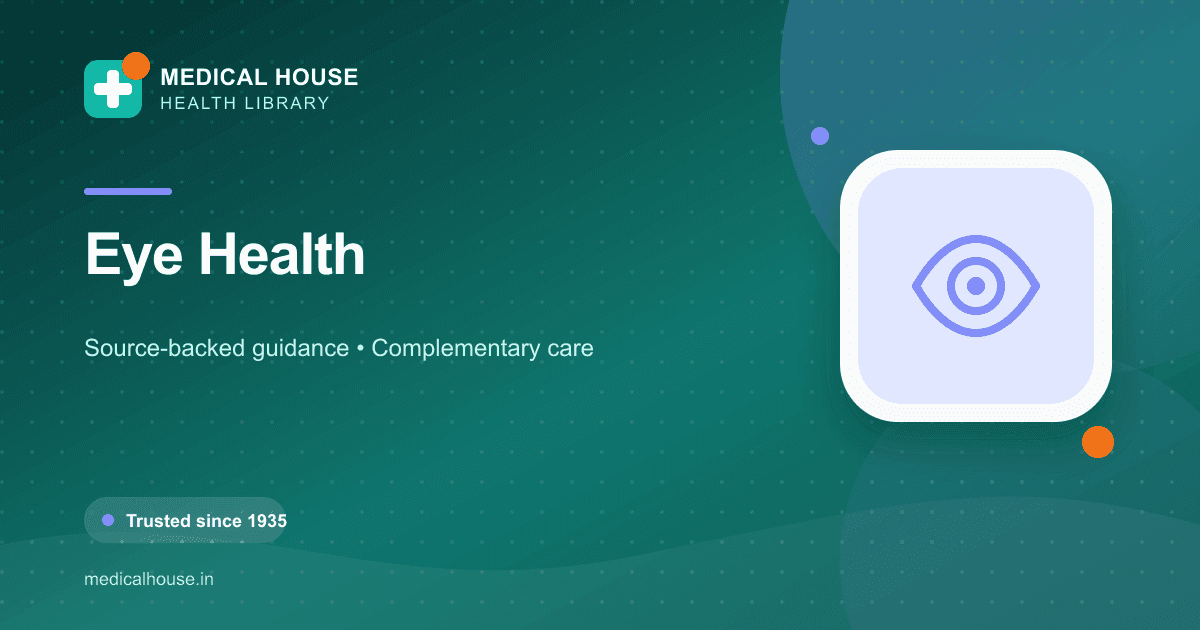 MEDICAL HOUSE
HEALTH LIBRARY

Eye Health

Source-backed guidance • Complementary care

Trusted since 1935

medicalhouse.in